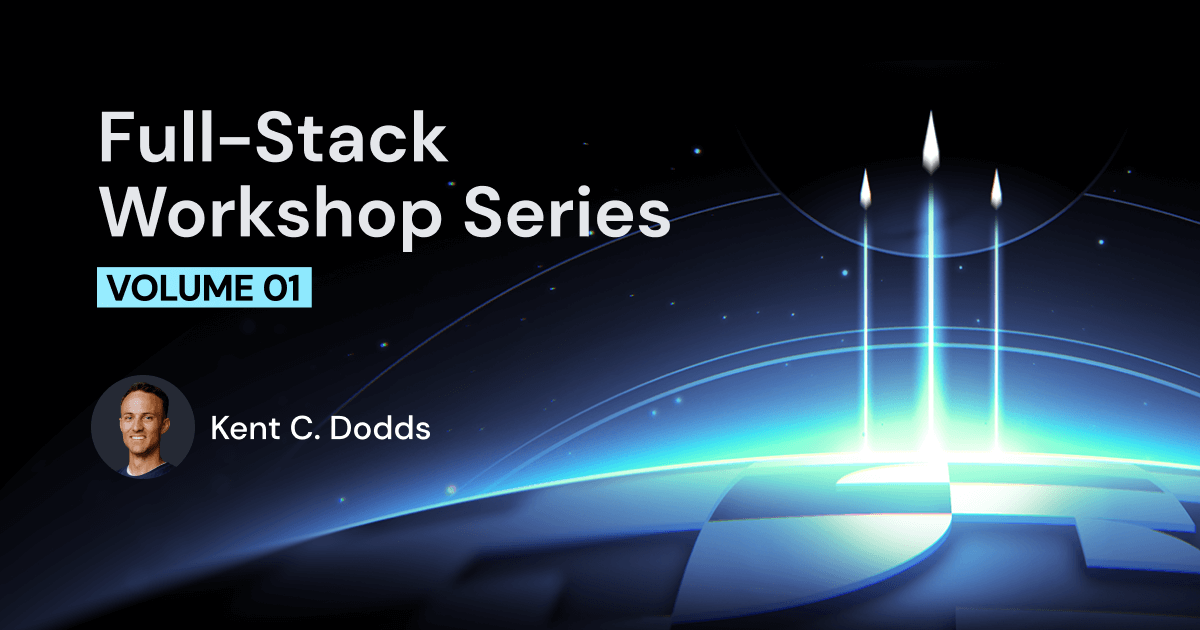 Full-Stack Workshop Series

VOLUME 01

Kent C. Dodds